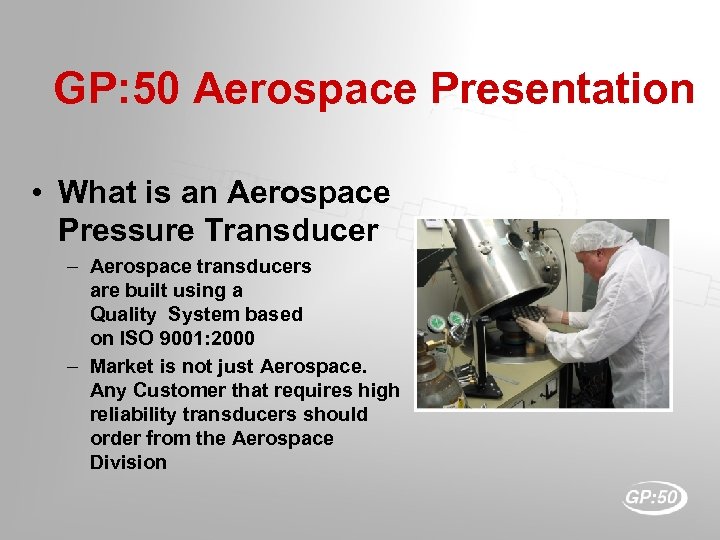 GP:50 Aerospace Presentation

• What is an Aerospace Pressure Transducer

– Aerospace transducers are built using a Quality System based on ISO 9001:2000

– Market is not just Aerospace. Any Customer that requires high reliability transducers should order from the Aerospace Division

GP:50